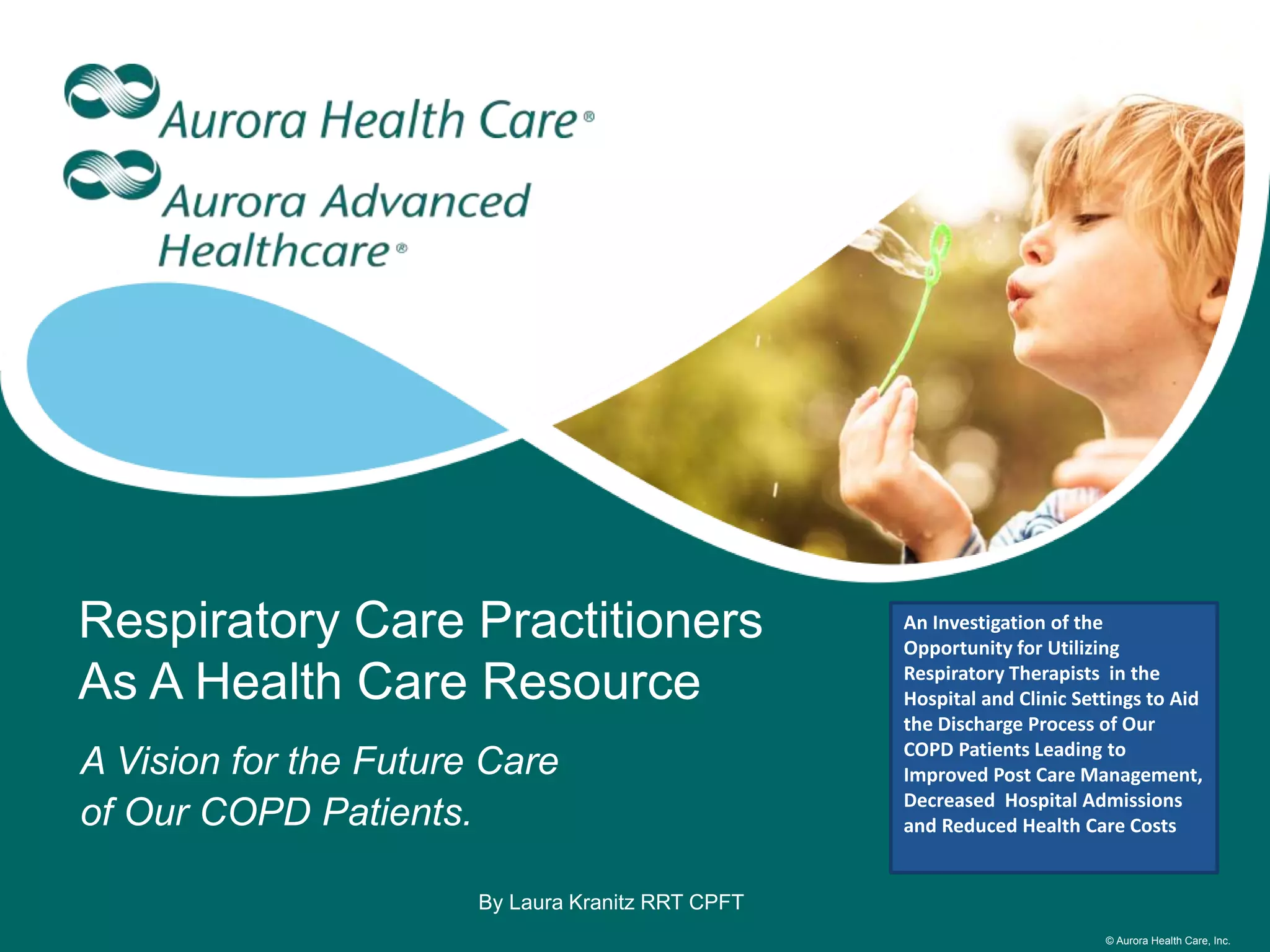 Aurora Health Care®

Aurora Advanced Healthcare®

Respiratory Care Practitioners As A Health Care Resource

A Vision for the Future Care of Our COPD Patients.

An Investigation of the Opportunity for Utilizing Respiratory Therapists in the Hospital and Clinic Settings to Aid the Discharge Process of Our COPD Patients Leading to Improved Post Care Management, Decreased Hospital Admissions and Reduced Health Care Costs

By Laura Kranitz RRT CPFT

© Aurora Health Care, Inc.